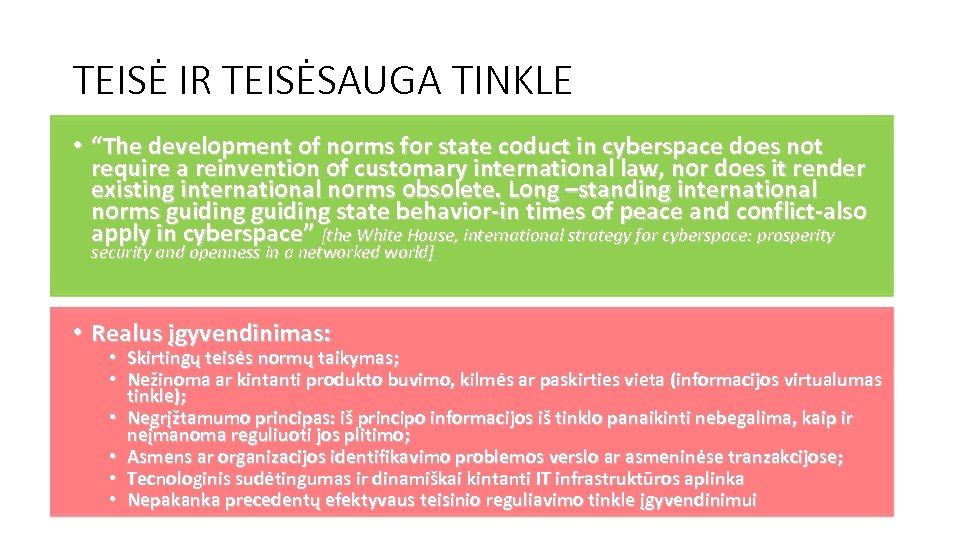 TEISĖ IR TEISĖSAUGA TINKLE

• “The development of norms for state coduct in cyberspace does not require a reinvention of customary international law, nor does it render existing international norms obsolete. Long –standing international norms guiding guiding state behavior-in times of peace and conflict-also apply in cyberspace” [the White House, international strategy for cyberspace: prosperity security and openness in a networked world]

• Realus įgyvendinimas:
• Skirtingų teisės normų taikymas;
• Nežinoma ar kintanti produkto buvimo, kilmės ar paskirties vieta (informacijos virtualumas tinkle);
• Negrįžtamumo principas: iš principo informacijos iš tinklo panaikinti nebegalima, kaip ir neįmanoma reguliuoti jos plitimo;
• Asmens ar organizacijos identifikavimo problemos verslo ar asmeninėse tranzakcijose;
• Tecnologinis sudėtingumas ir dinamiškai kintanti IT infrastruktūros aplinka
• Nepakanka precedentų efektyvaus teisinio reguliavimo tinkle įgyvendinimui